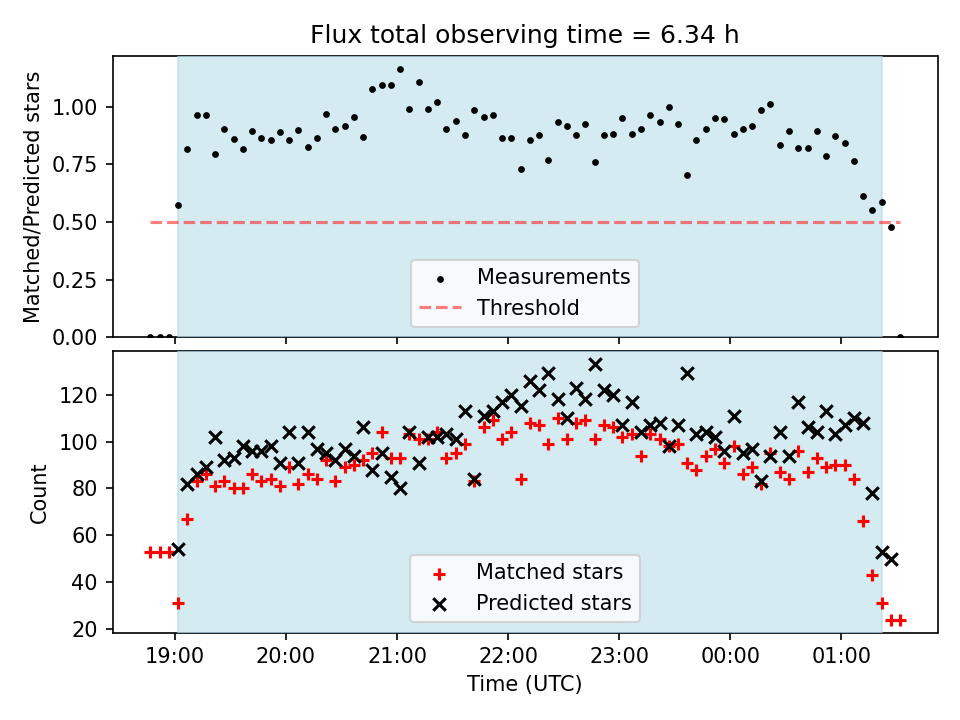 Flux total observing time = 6.34 h

Matched/Predicted stars

1.00
0.75
0.50
0.25
0.00

Measurements
Threshold

Count

120
100
80
60
40
20

Matched stars
Predicted stars

19:00
20:00
21:00
22:00
23:00
00:00
01:00

Time (UTC)